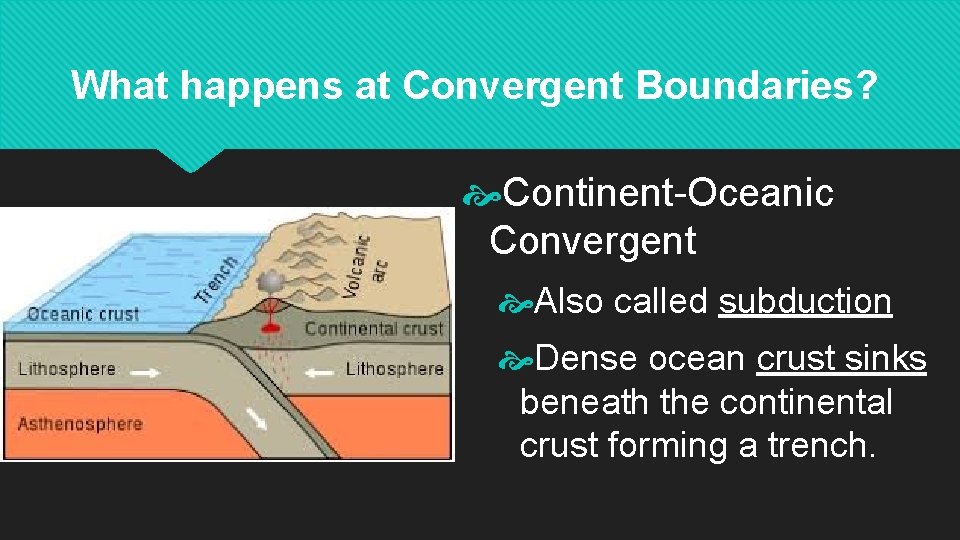 What happens at Convergent Boundaries?

Trench

Volcanic arc

Oceanic crust

Continental crust

Lithosphere

Lithosphere

Asthenosphere

Continent-Oceanic Convergent

Also called subduction

Dense ocean crust sinks beneath the continental crust forming a trench.